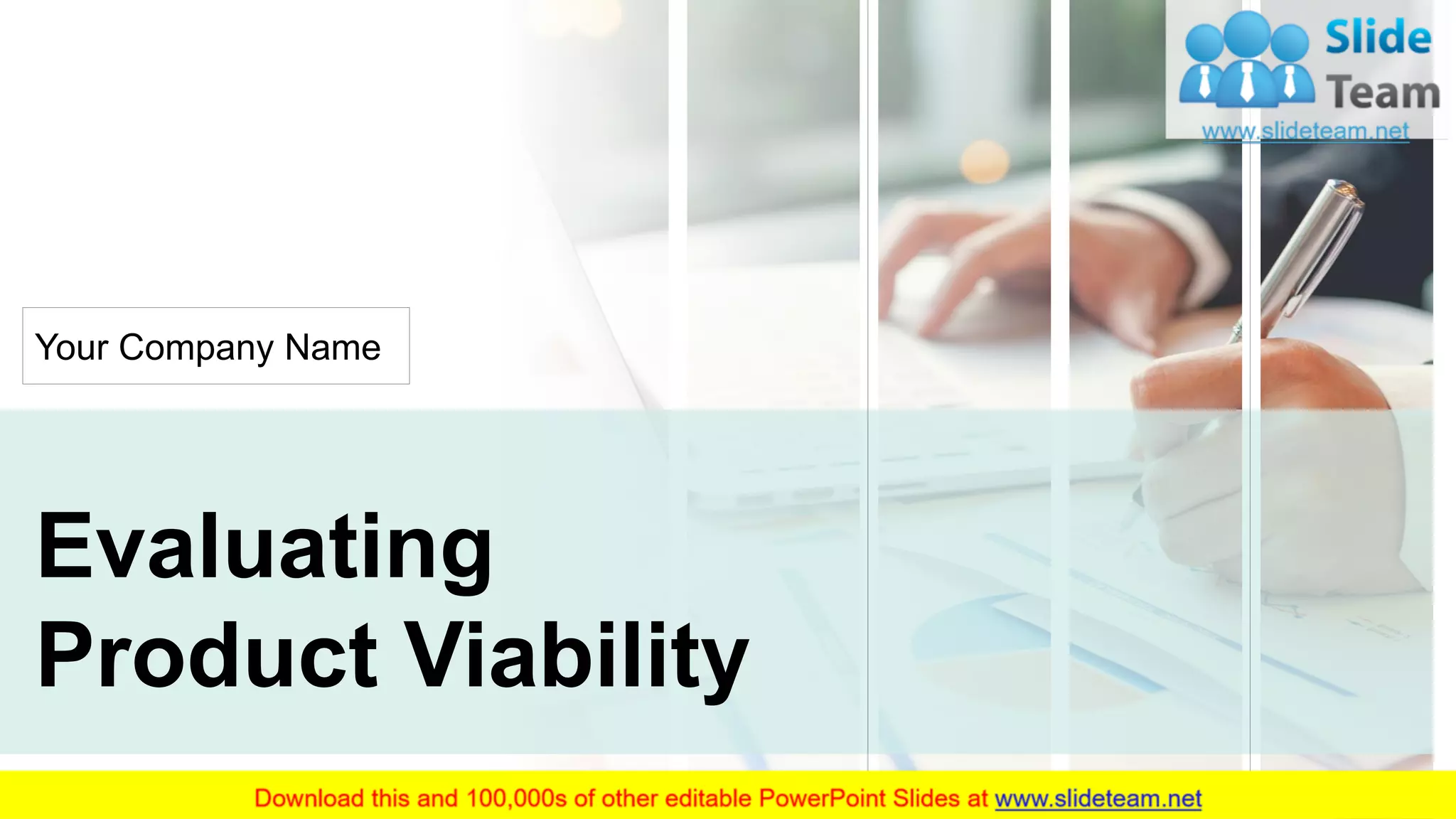 Slide Team
www.slideteam.net

Your Company Name

Evaluating Product Viability

Download this and 100,000s of other editable PowerPoint Slides at www.slideteam.net